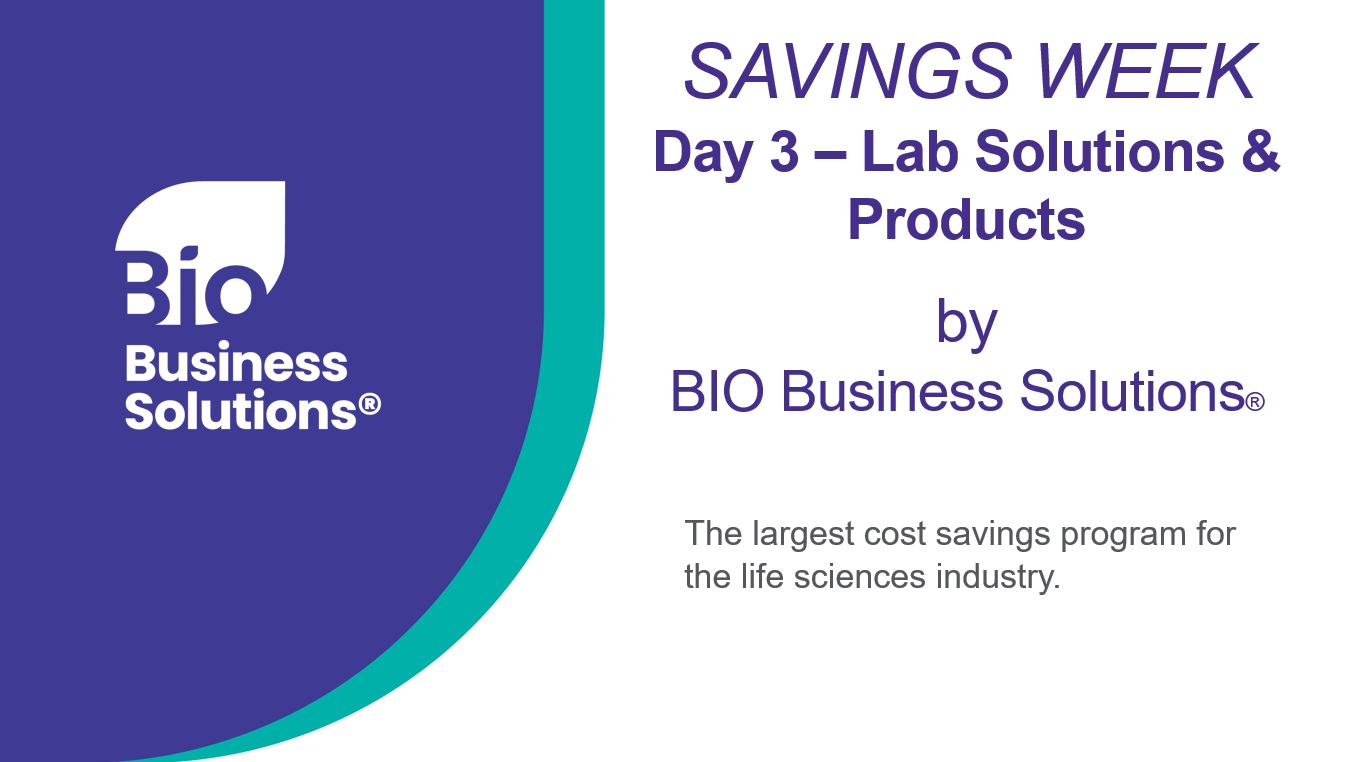 Bio
Business
Solutions®

SAVINGS WEEK
Day 3 – Lab Solutions & Products

by
BIO Business Solutions®

The largest cost savings program for the life sciences industry.